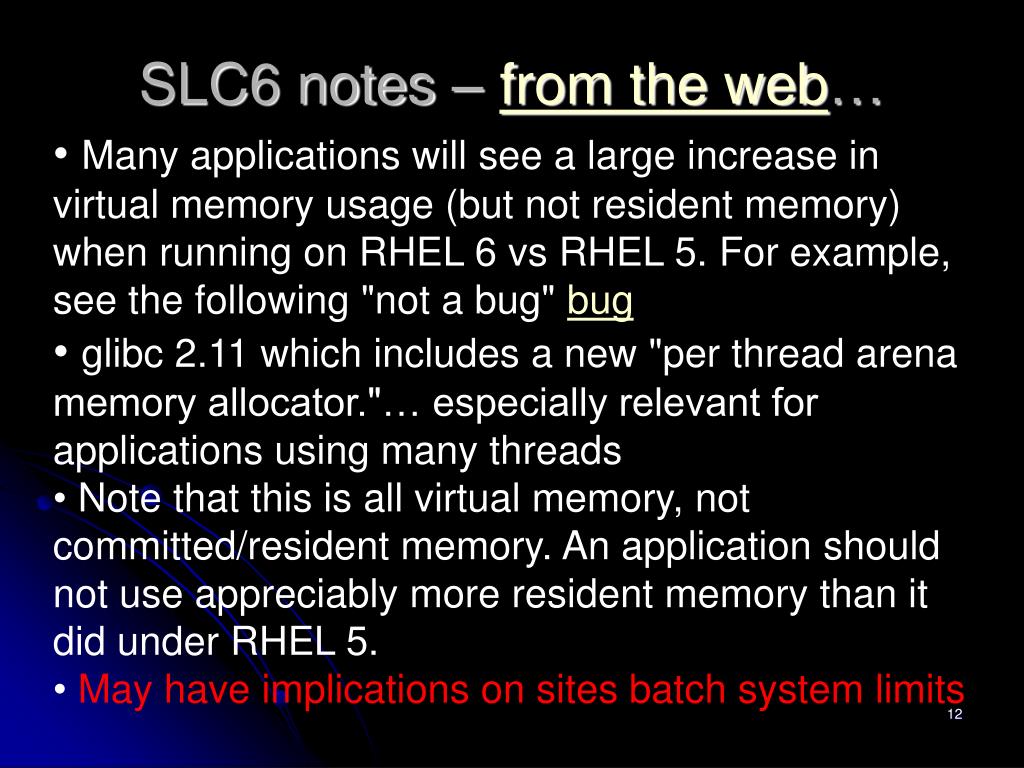 SLC6 notes – from the web…

• Many applications will see a large increase in virtual memory usage (but not resident memory) when running on RHEL 6 vs RHEL 5. For example, see the following "not a bug" bug

• glibc 2.11 which includes a new "per thread arena memory allocator."… especially relevant for applications using many threads

• Note that this is all virtual memory, not committed/resident memory. An application should not use appreciably more resident memory than it did under RHEL 5.

• May have implications on sites batch system limits

12